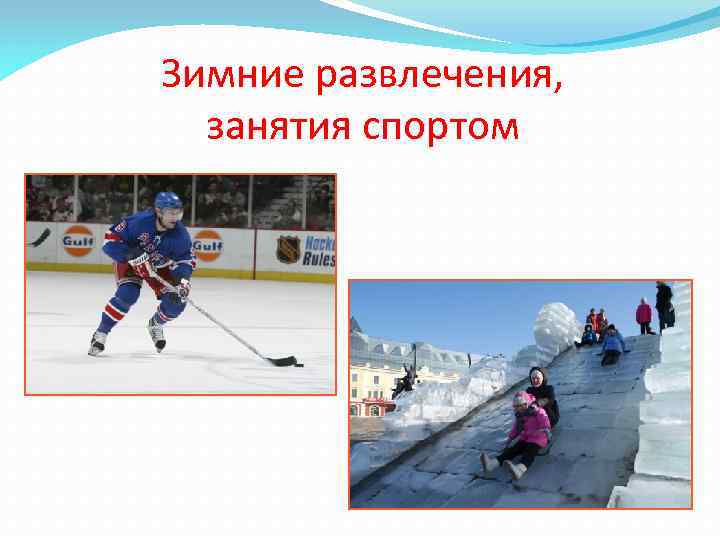 Зимние развлечения, занятия спортом

Gulf
Gulf
Hockey Rules